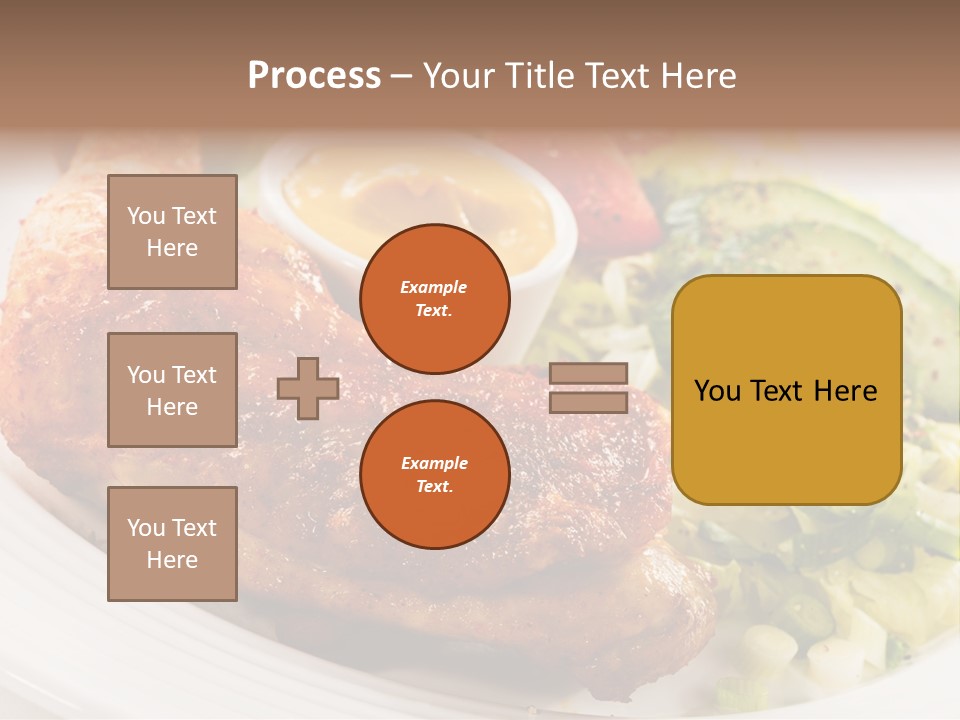 Process – Your Title Text Here

You Text Here

You Text Here

You Text Here

Example Text.

Example Text.

You Text Here